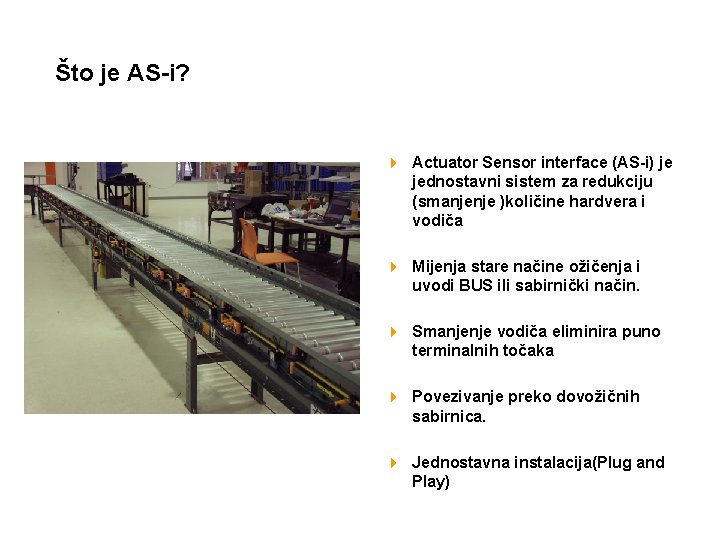 Što je AS-i?

Actuator Sensor interface (AS-i) je jednostavni sistem za redukciju (smanjenje )količine hardvera i vodiča

Mijenja stare načine ožičenja i uvodi BUS ili sabirnički način.

Smanjenje vodiča eliminira puno terminalnih točaka

Povezivanje preko dovožičnih sabirnica.

Jednostavna instalacija(Plug and Play)